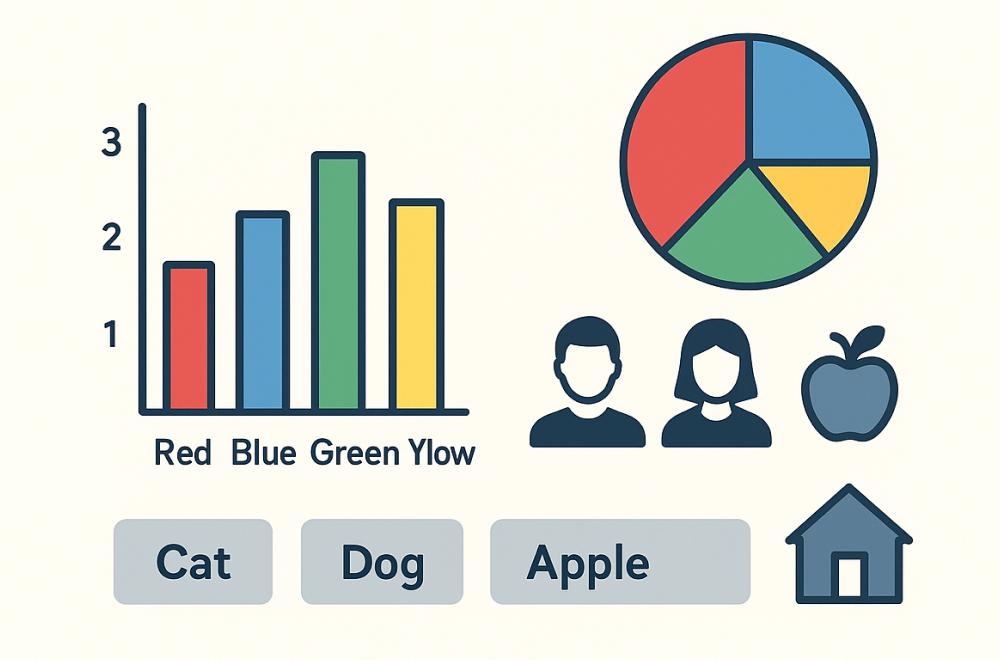 3
2
1

Red Blue Green Ylow

Cat

Dog

Apple